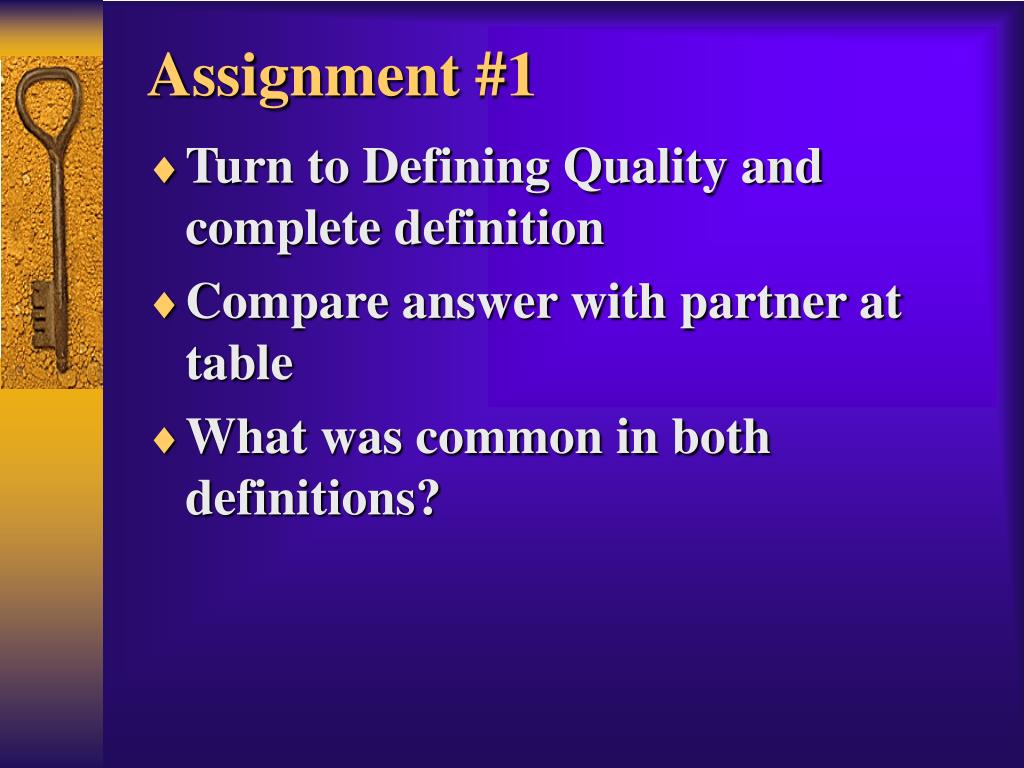 Assignment #1

♦ Turn to Defining Quality and complete definition

♦ Compare answer with partner at table

♦ What was common in both definitions?